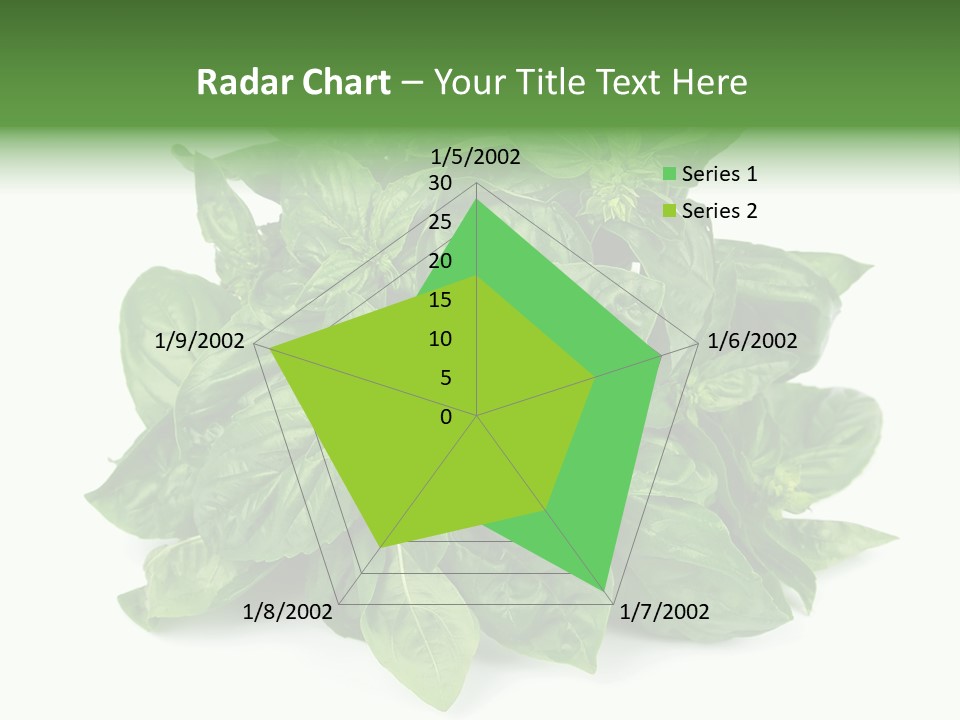 Radar Chart – Your Title Text Here

1/5/2002
30
25
20
15
10
5
0
1/6/2002
1/7/2002
1/8/2002
1/9/2002

Series 1
Series 2